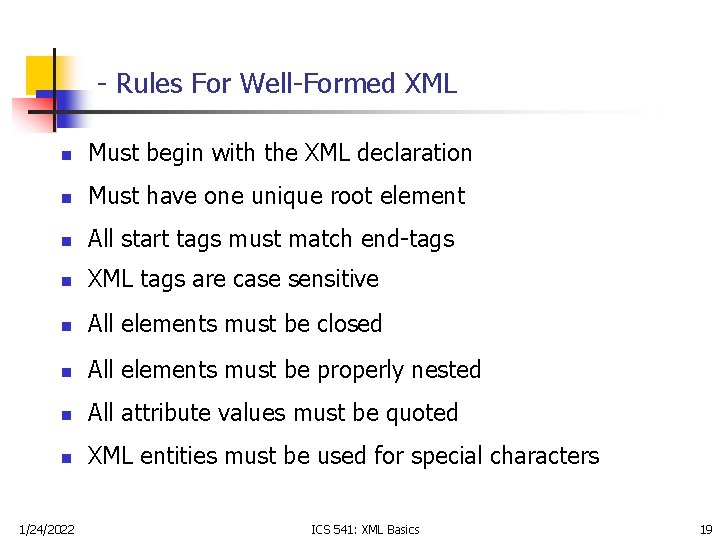 - Rules For Well-Formed XML

- Must begin with the XML declaration
- Must have one unique root element
- All start tags must match end-tags
- XML tags are case sensitive
- All elements must be closed
- All elements must be properly nested
- All attribute values must be quoted
- XML entities must be used for special characters

1/24/2022

ICS 541: XML Basics

19